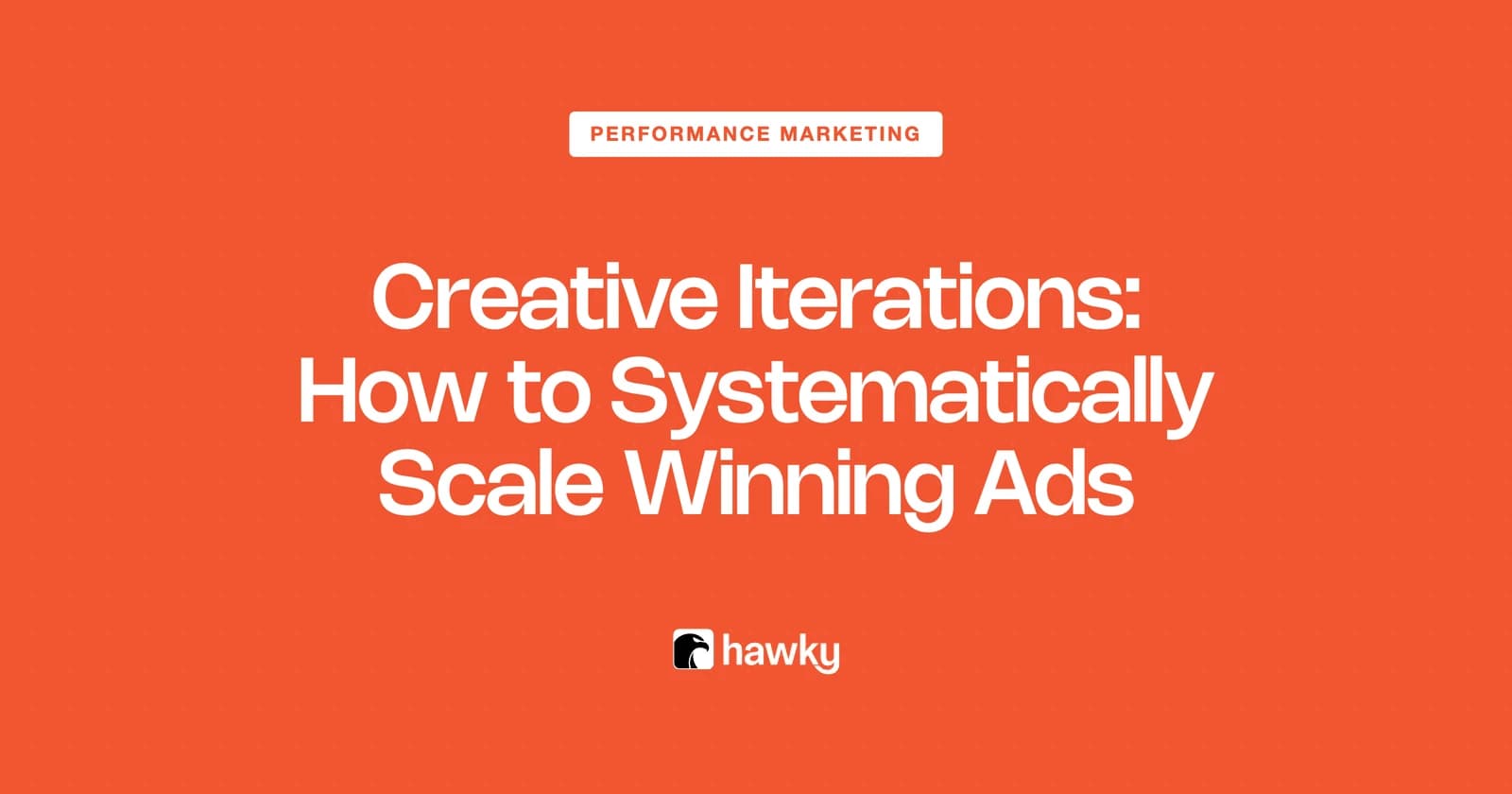 PERFORMANCE MARKETING

Creative Iterations: How to Systematically Scale Winning Ads

hawky